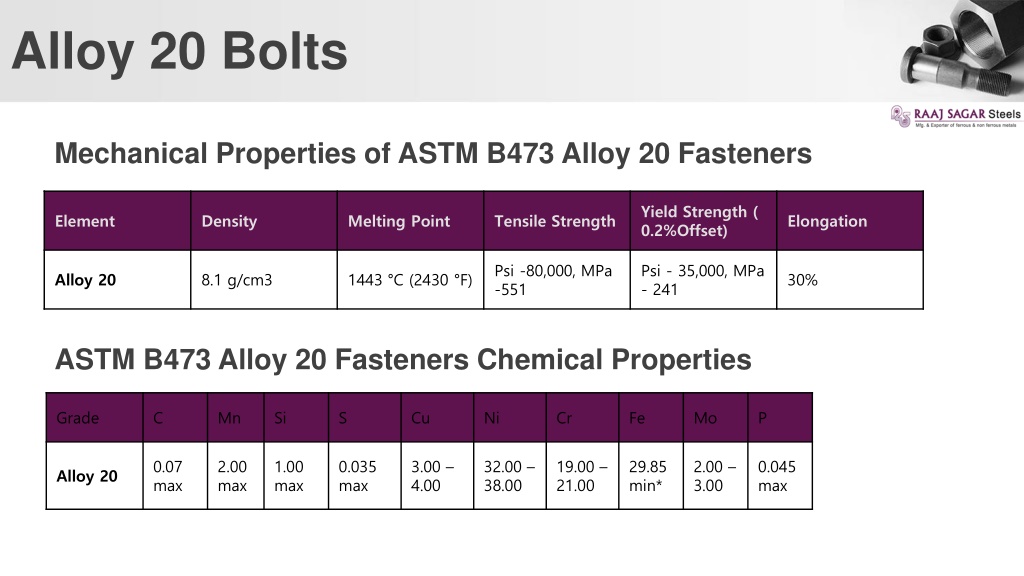 Alloy 20 Bolts

RAAJ SAGAR Steels
Mfg. & Exporter of ferrous & non ferrous metals

Mechanical Properties of ASTM B473 Alloy 20 Fasteners

| Element | Density | Melting Point | Tensile Strength | Yield Strength ( 0.2%Offset) | Elongation |
|---|---|---|---|---|---|
| Alloy 20 | 8.1 g/cm3 | 1443 °C (2430 °F) | Psi -80,000, MPa -551 | Psi - 35,000, MPa - 241 | 30% |

ASTM B473 Alloy 20 Fasteners Chemical Properties

| Grade | C | Mn | Si | S | Cu | Ni | Cr | Fe | Mo | P |
|---|---|---|---|---|---|---|---|---|---|---|
| Alloy 20 | 0.07 max | 2.00 max | 1.00 max | 0.035 max | 3.00 – 4.00 | 32.00 – 38.00 | 19.00 – 21.00 | 29.85 min* | 2.00 – 3.00 | 0.045 max |